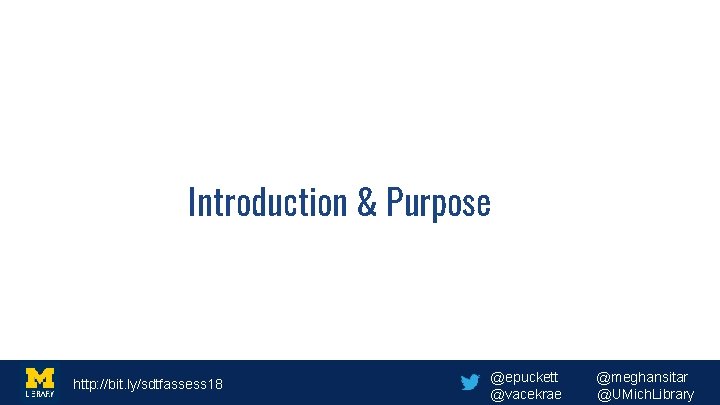 Introduction & Purpose

M
LIBRARY

http://bit.ly/sdtfassess18

@epuckett
@vacekrae

@meghansitar
@UMichLibrary